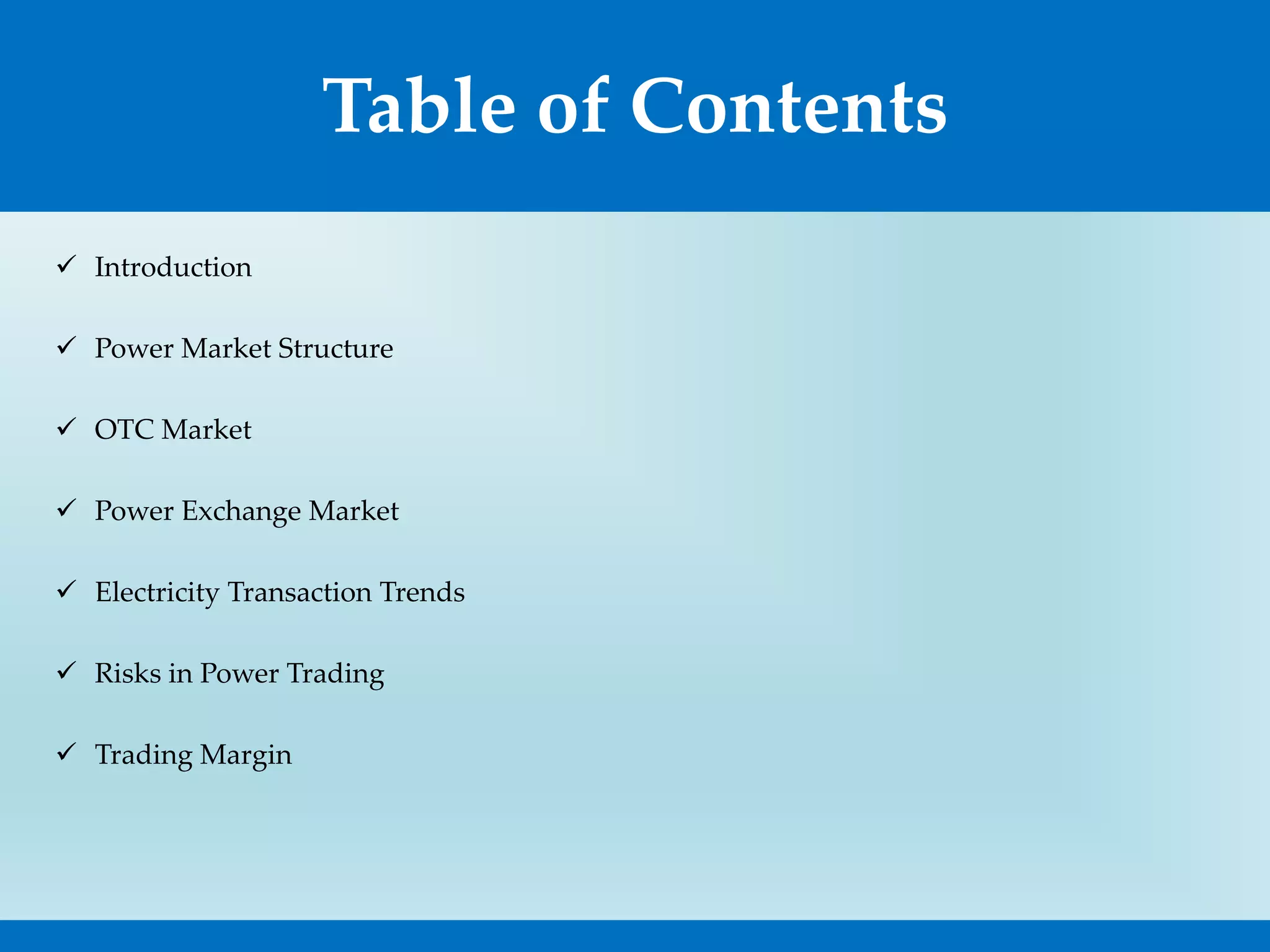 Table of Contents

✓ Introduction

✓ Power Market Structure

✓ OTC Market

✓ Power Exchange Market

✓ Electricity Transaction Trends

✓ Risks in Power Trading

✓ Trading Margin